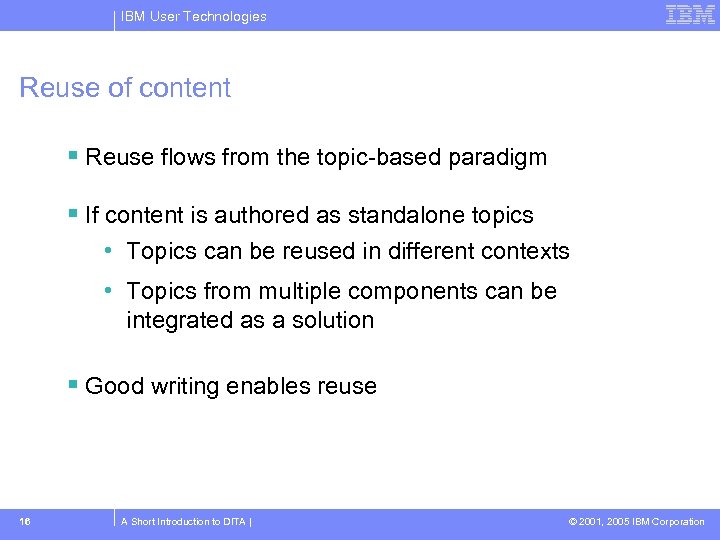 IBM User Technologies

IBM

Reuse of content

▪ Reuse flows from the topic-based paradigm

▪ If content is authored as standalone topics

• Topics can be reused in different contexts

• Topics from multiple components can be integrated as a solution

▪ Good writing enables reuse

16

A Short Introduction to DITA |

© 2001, 2005 IBM Corporation